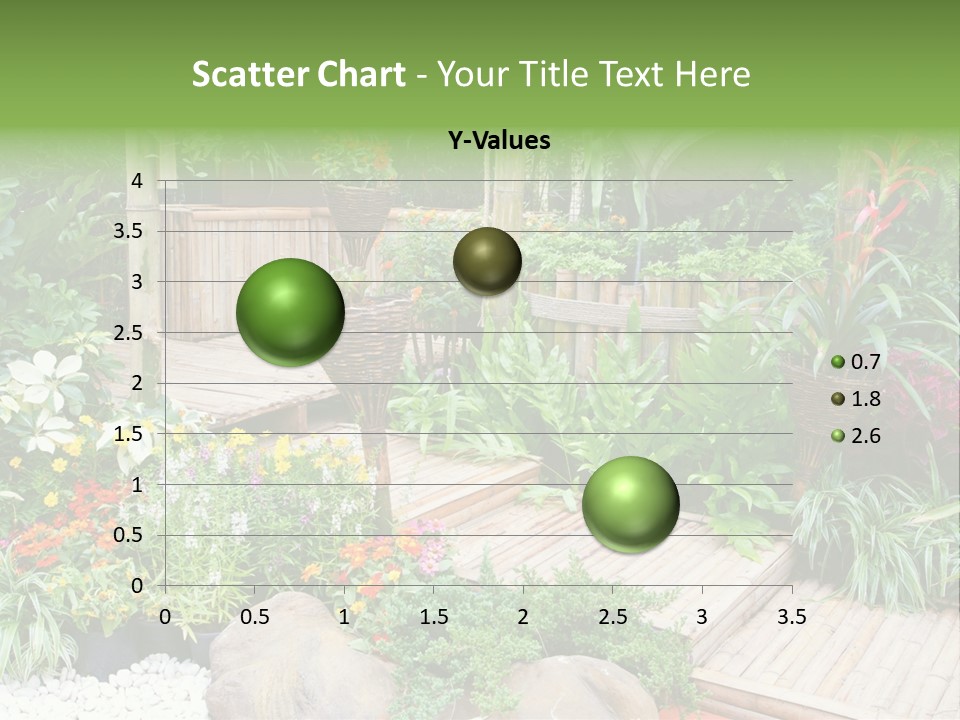 Scatter Chart - Your Title Text Here

Y-Values

4
3.5
3
2.5
2
1.5
1
0.5
0

0 0.5 1 1.5 2 2.5 3 3.5

0.7
1.8
2.6